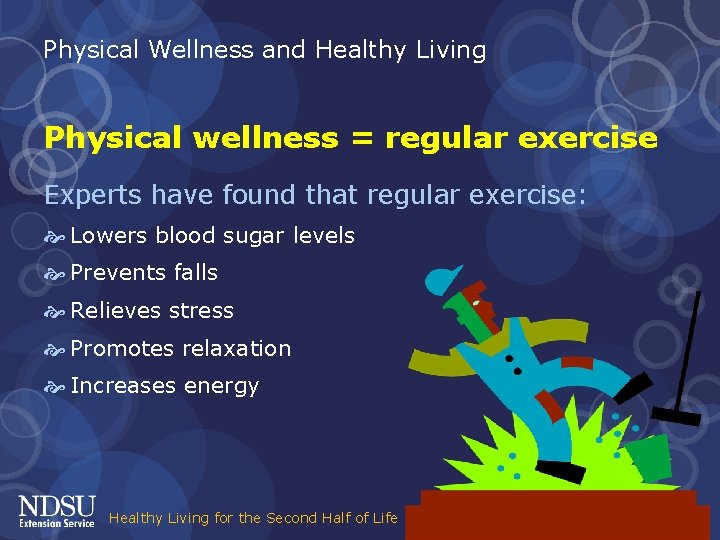 Physical Wellness and Healthy Living

Physical wellness = regular exercise

Experts have found that regular exercise:

Lowers blood sugar levels

Prevents falls

Relieves stress

Promotes relaxation

Increases energy

NDSU
Extension Service

Healthy Living for the Second Half of Life